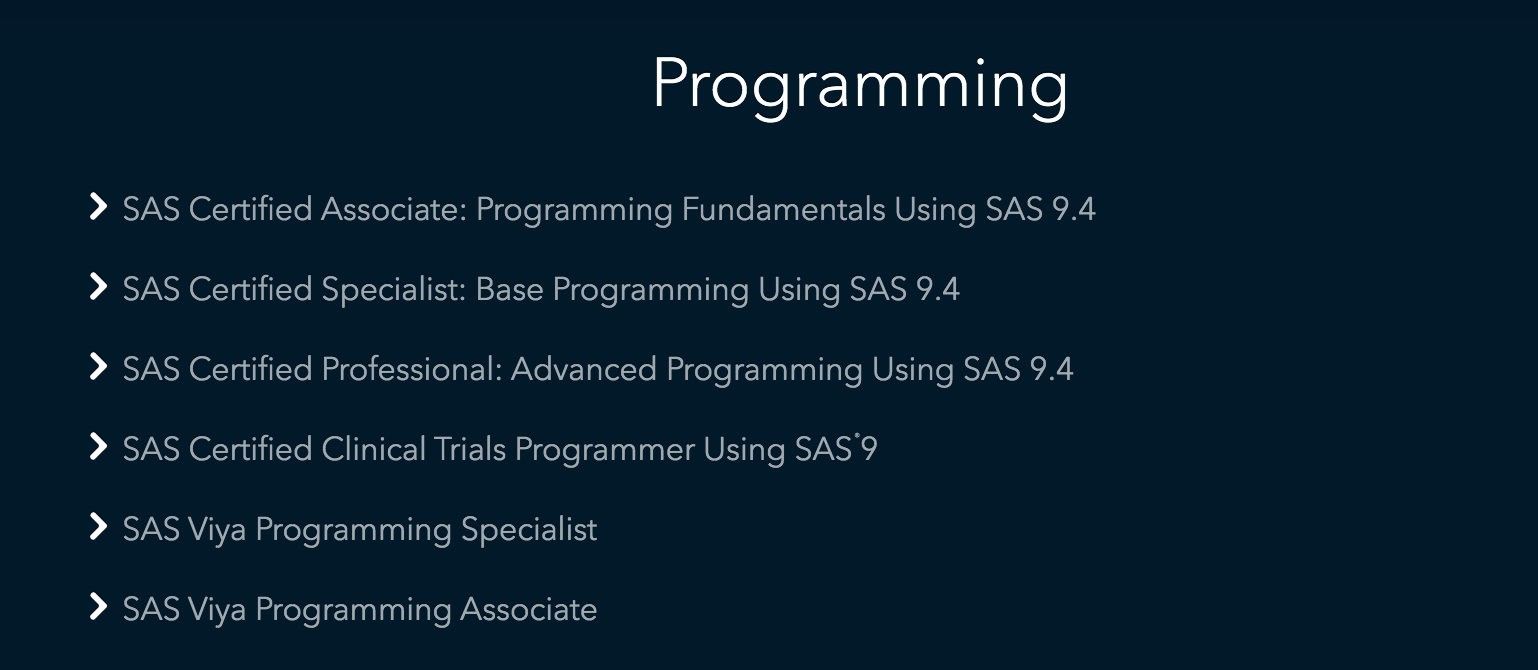 Programming

SAS Certified Associate: Programming Fundamentals Using SAS 9.4

SAS Certified Specialist: Base Programming Using SAS 9.4

SAS Certified Professional: Advanced Programming Using SAS 9.4

SAS Certified Clinical Trials Programmer Using SAS®9

SAS Viya Programming Specialist

SAS Viya Programming Associate